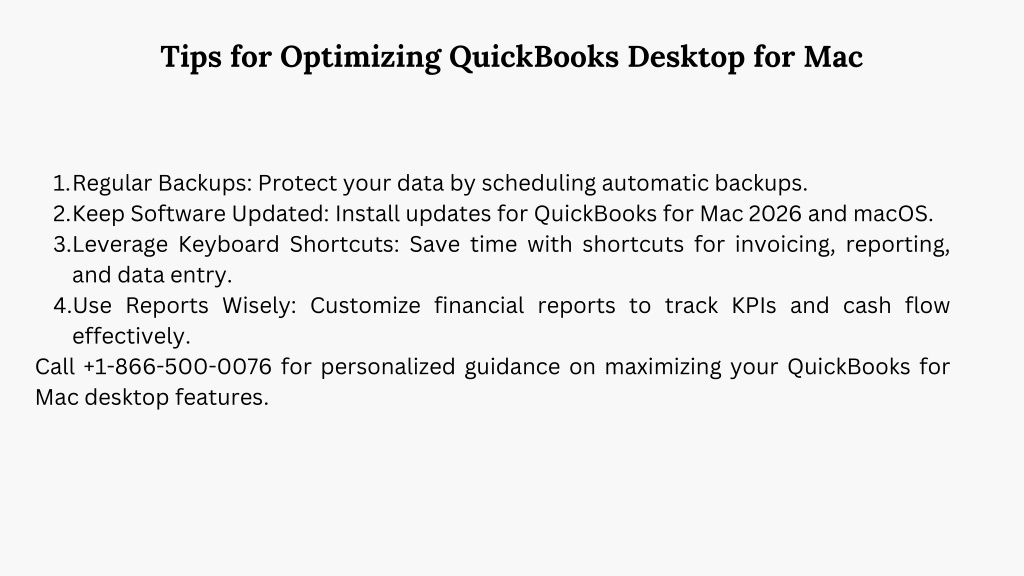 Tips for Optimizing QuickBooks Desktop for Mac

1. Regular Backups: Protect your data by scheduling automatic backups.
2. Keep Software Updated: Install updates for QuickBooks for Mac 2026 and macOS.
3. Leverage Keyboard Shortcuts: Save time with shortcuts for invoicing, reporting, and data entry.
4. Use Reports Wisely: Customize financial reports to track KPIs and cash flow effectively.

Call +1-866-500-0076 for personalized guidance on maximizing your QuickBooks for Mac desktop features.